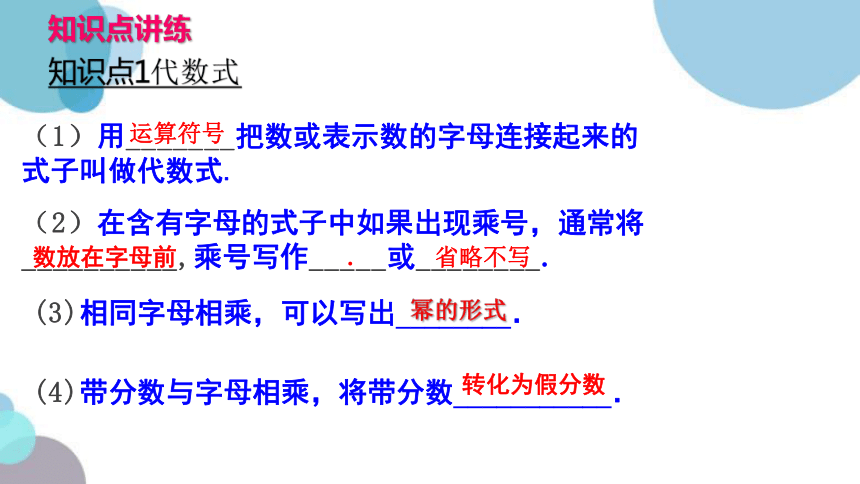 知识点讲练

知识点1代数式

（1）用运算符号把数或表示数的字母连接起来的式子叫做代数式.

（2）在含有字母的式子中如果出现乘号，通常将数放在字母前，乘号写作 . 或省略不写.

(3)相同字母相乘，可以写出幂的形式.

(4)带分数与字母相乘，将带分数转化为假分数.